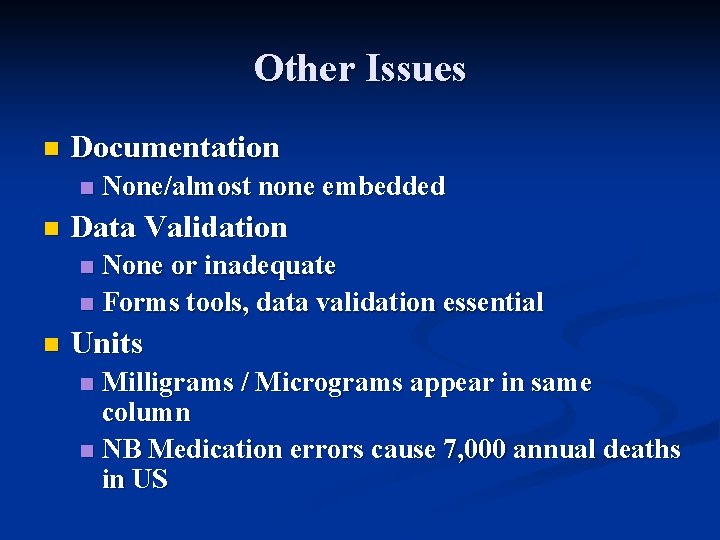 Other Issues

Documentation
None/almost none embedded

Data Validation
None or inadequate
Forms tools, data validation essential

Units
Milligrams / Micrograms appear in same column
NB Medication errors cause 7,000 annual deaths in US